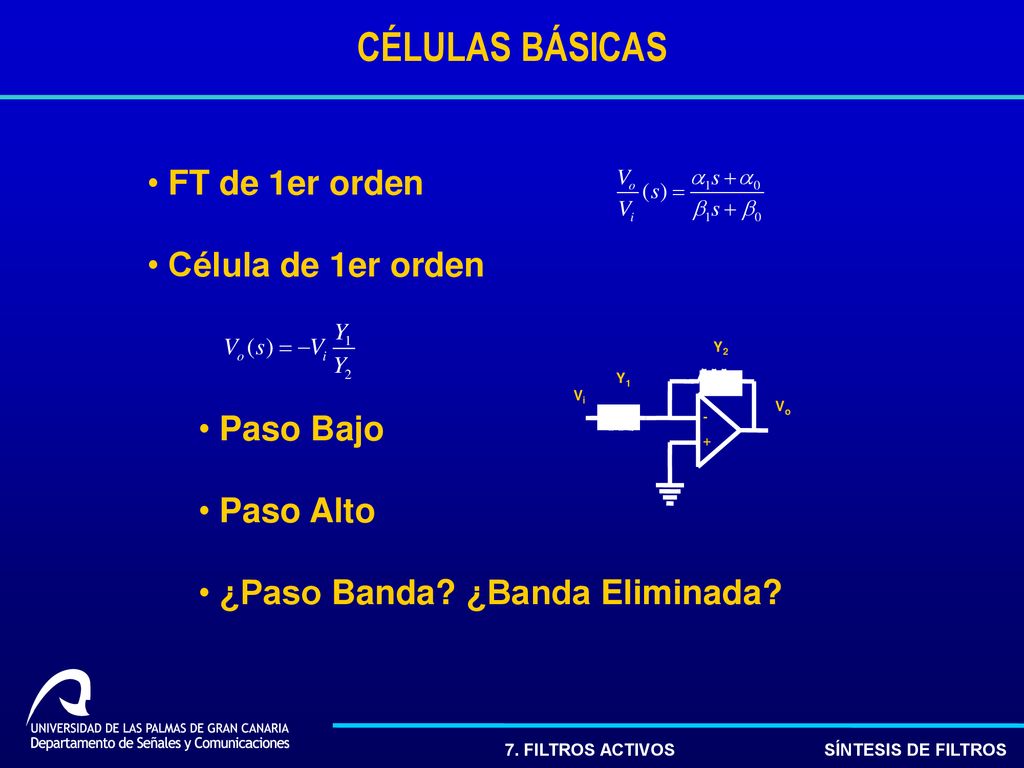 CÉLULAS BÁSICAS

• FT de 1er orden

$\frac{V_o}{V_i}(s) = \frac{\alpha_1 s + \alpha_0}{\beta_1 s + \beta_0}$

• Célula de 1er orden

$V_o(s) = -V_i \frac{Y_1}{Y_2}$

$Y_2$

$Y_1$

$V_i$

$V_o$

-

+

• Paso Bajo

• Paso Alto

• ¿Paso Banda? ¿Banda Eliminada?

UNIVERSIDAD DE LAS PALMAS DE GRAN CANARIA
Departamento de Señales y Comunicaciones

7. FILTROS ACTIVOS

SÍNTESIS DE FILTROS